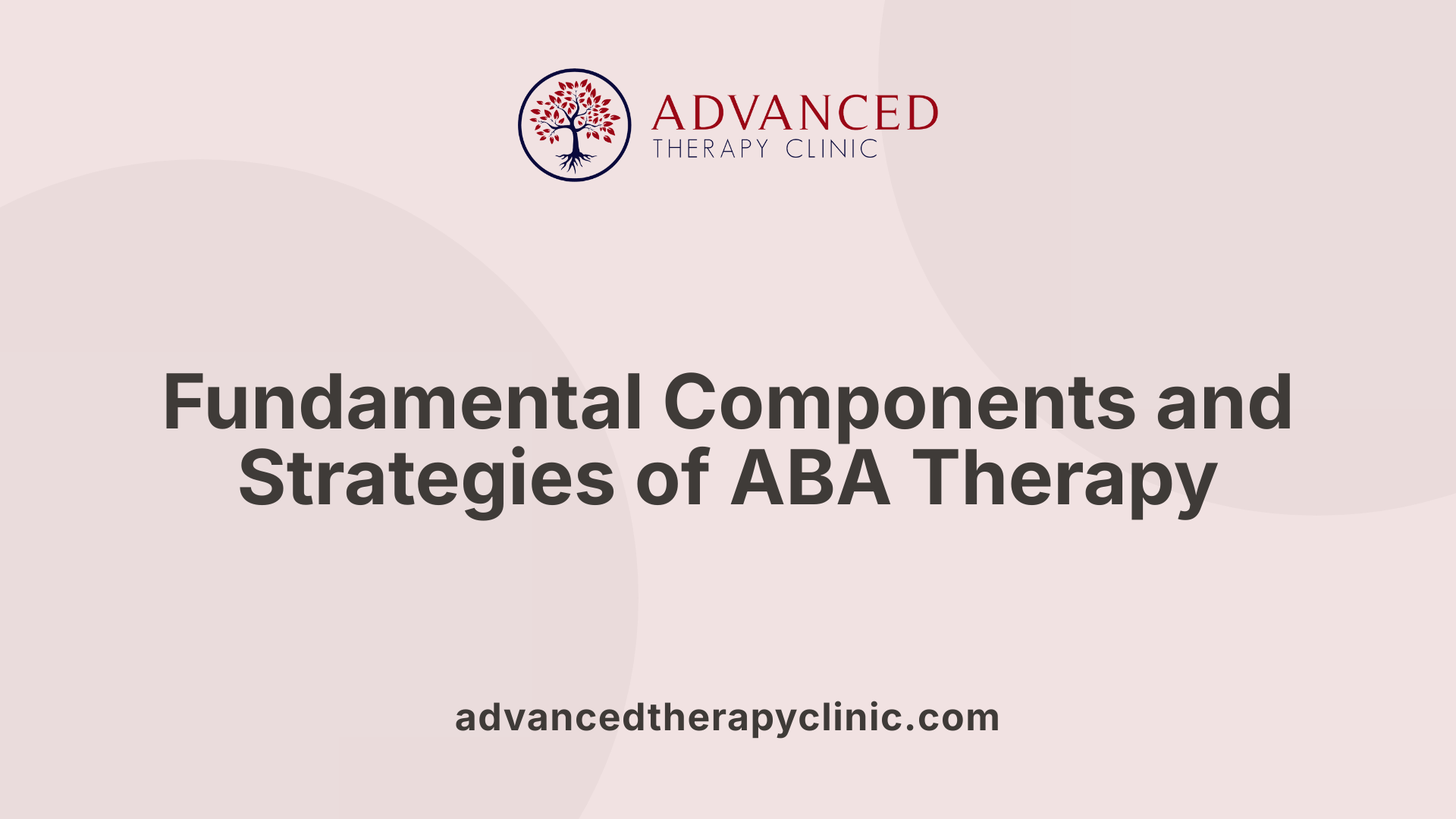 ADVANCED
THERAPY CLINIC

Fundamental Components and Strategies of ABA Therapy

advancedtherapyclinic.com